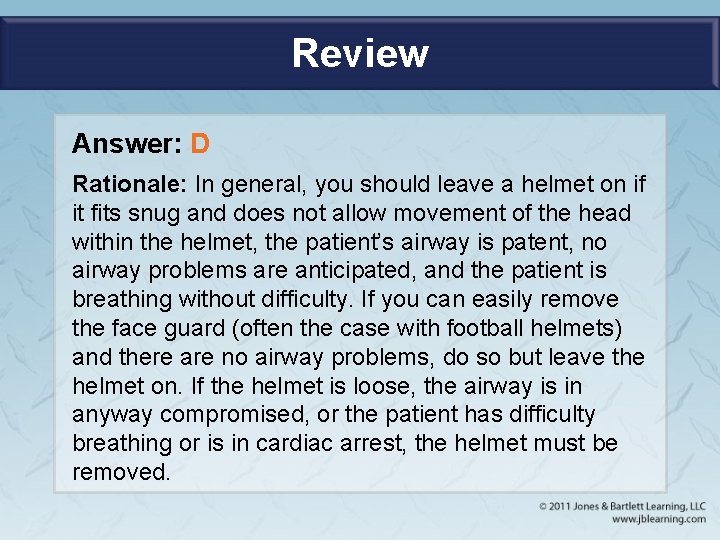 Review

Answer: D

Rationale: In general, you should leave a helmet on if it fits snug and does not allow movement of the head within the helmet, the patient's airway is patent, no airway problems are anticipated, and the patient is breathing without difficulty. If you can easily remove the face guard (often the case with football helmets) and there are no airway problems, do so but leave the helmet on. If the helmet is loose, the airway is in anyway compromised, or the patient has difficulty breathing or is in cardiac arrest, the helmet must be removed.

© 2011 Jones & Bartlett Learning, LLC
www.jblearning.com